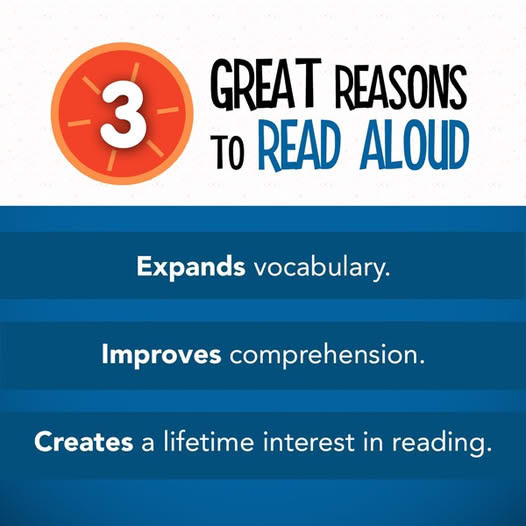 3 GREAT REASONS TO READ ALOUD

Expands vocabulary.

Improves comprehension.

Creates a lifetime interest in reading.